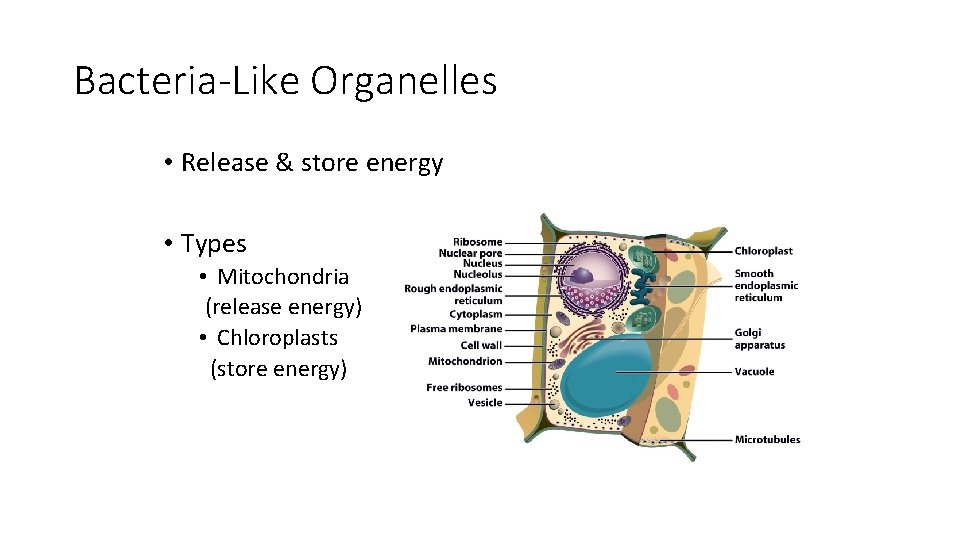 Bacteria-Like Organelles

• Release & store energy

• Types
  • Mitochondria (release energy)
  • Chloroplasts (store energy)

Ribosome
Nuclear pore
Nucleus
Nucleolus
Rough endoplasmic reticulum
Cytoplasm
Plasma membrane
Cell wall
Mitochondrion
Free ribosomes
Vesicle
Chloroplast
Smooth endoplasmic reticulum
Golgi apparatus
Vacuole
Microtubules